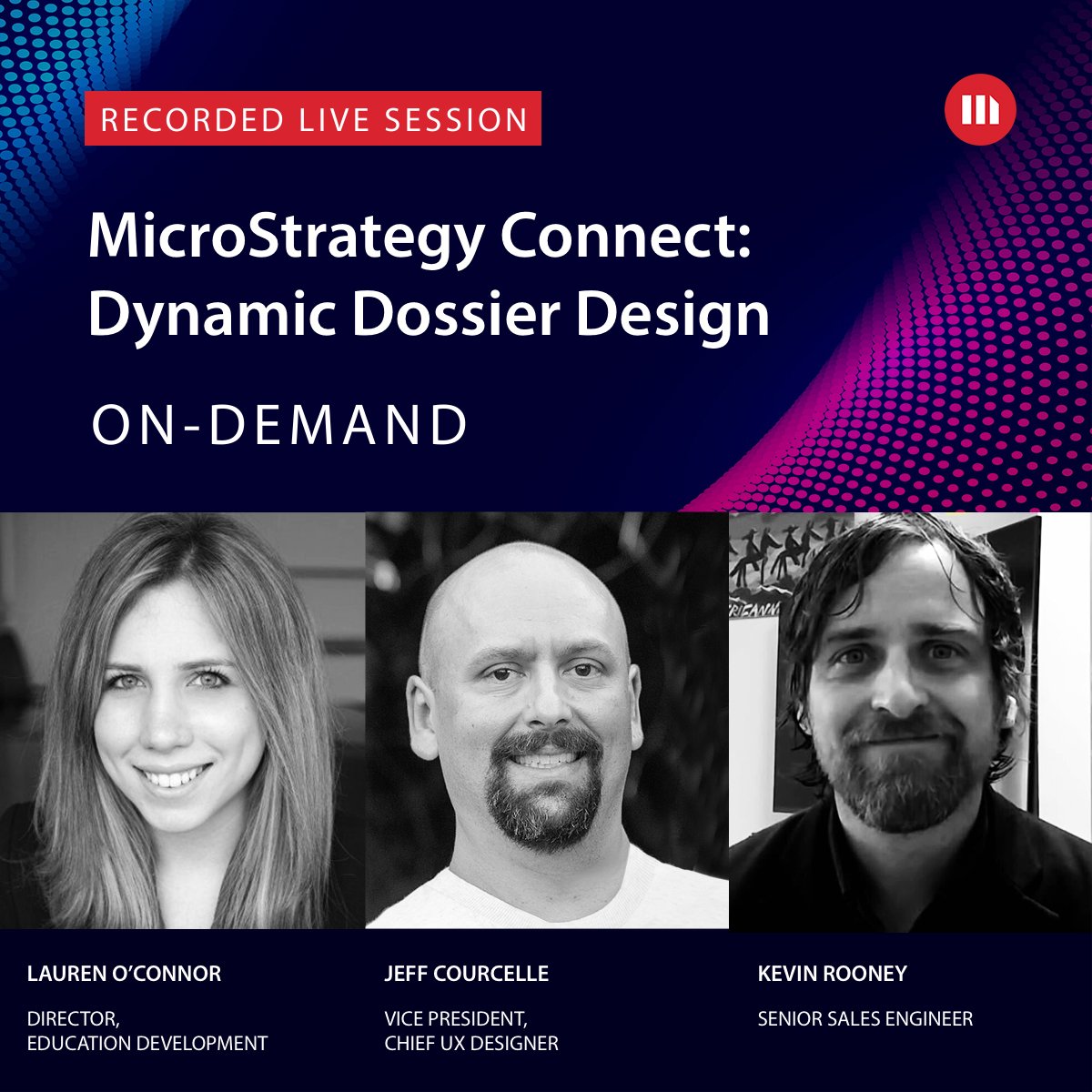 RECORDED LIVE SESSION

MicroStrategy Connect: Dynamic Dossier Design

ON-DEMAND

LAUREN O'CONNOR

DIRECTOR, EDUCATION DEVELOPMENT

JEFF COURCELLE

VICE PRESIDENT, CHIEF UX DESIGNER

KEVIN ROONEY

SENIOR SALES ENGINEER